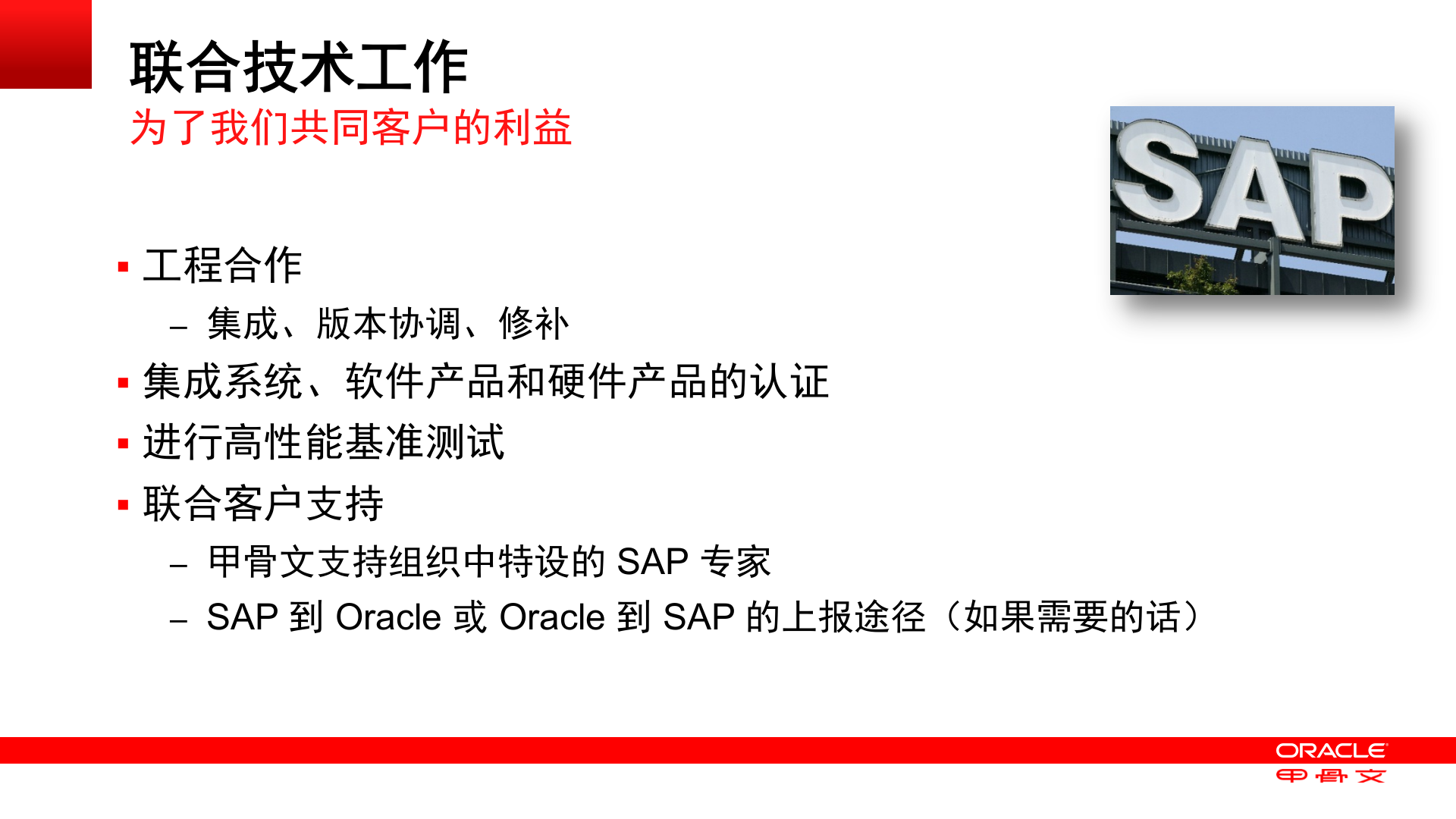 联合技术工作
为了我们共同客户的利益

SAP

▪ 工程合作
– 集成、版本协调、修补
▪ 集成系统、软件产品和硬件产品的认证
▪ 进行高性能基准测试
▪ 联合客户支持
– 甲骨文支持组织中特设的 SAP 专家
– SAP 到 Oracle 或 Oracle 到 SAP 的上报途径（如果需要的话）

ORACLE
甲骨文